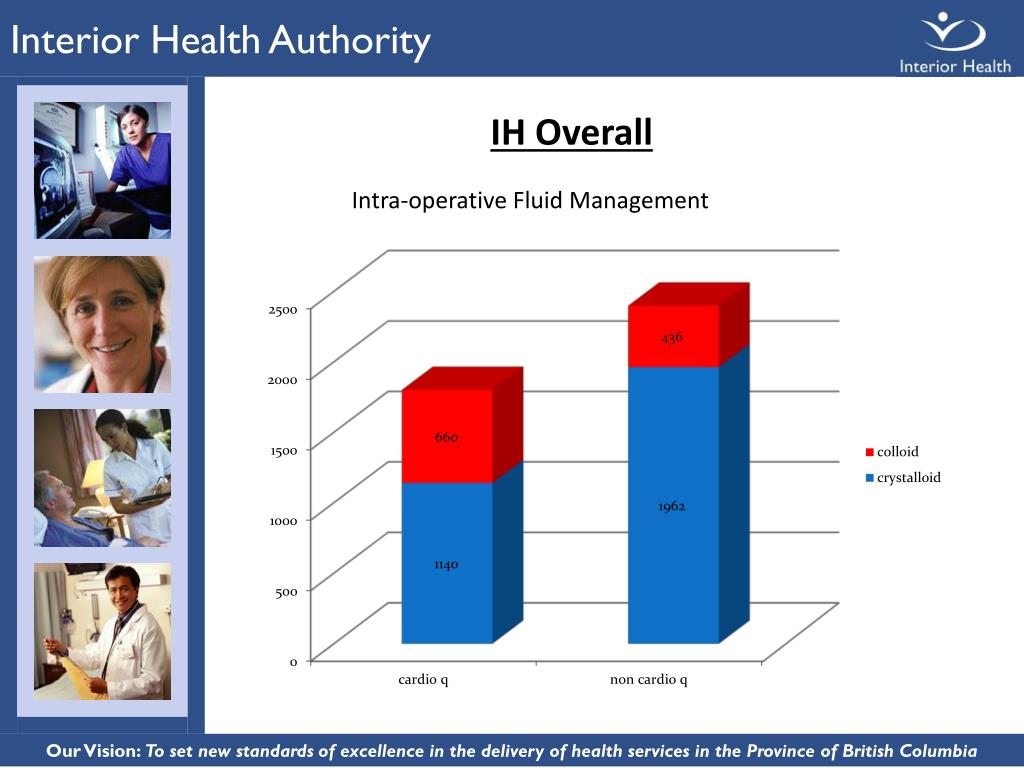 Interior Health Authority

Interior Health

IH Overall

Intra-operative Fluid Management

2500
2000
1500
1000
500
0

660
1140
436
1962

cardio q
non cardio q

colloid
crystalloid

Our Vision: To set new standards of excellence in the delivery of health services in the Province of British Columbia